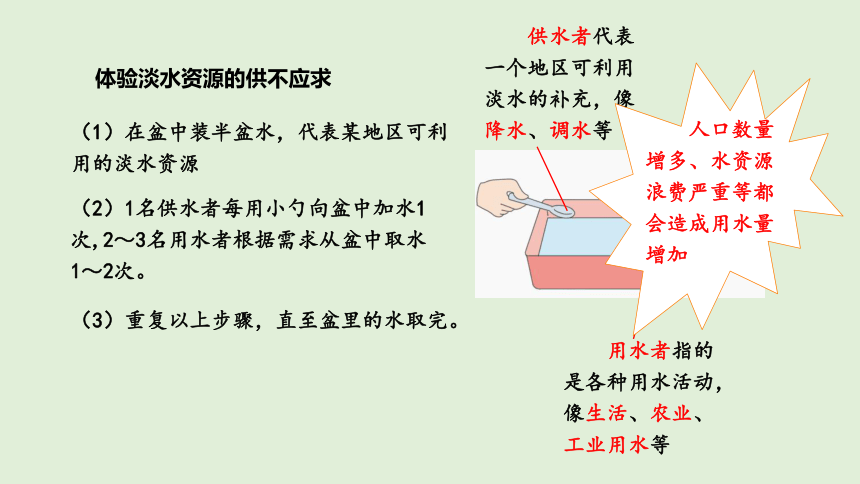 体验淡水资源的供不应求

（1）在盆中装半盆水，代表某地区可利用的淡水资源

（2）1名供水者每用小勺向盆中加水1次，2～3名用水者根据需求从盆中取水1～2次。

（3）重复以上步骤，直至盆里的水取完。

供水者代表一个地区可利用淡水的补充，像降水、调水等

人口数量增多、水资源浪费严重等都会造成用水量增加

用水者指的是各种用水活动，像生活、农业、工业用水等